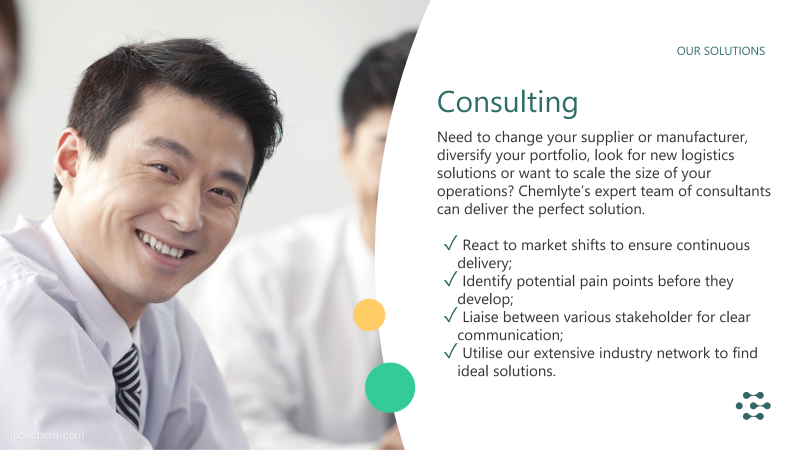 OUR SOLUTIONS

Consulting

Need to change your supplier or manufacturer, diversify your portfolio, look for new logistics solutions or want to scale the size of your operations? Chemlyte's expert team of consultants can deliver the perfect solution.

✓ React to market shifts to ensure continuous delivery;
✓ Identify potential pain points before they develop;
✓ Liaise between various stakeholder for clear communication;
✓ Utilise our extensive industry network to find ideal solutions.

lookchem.com